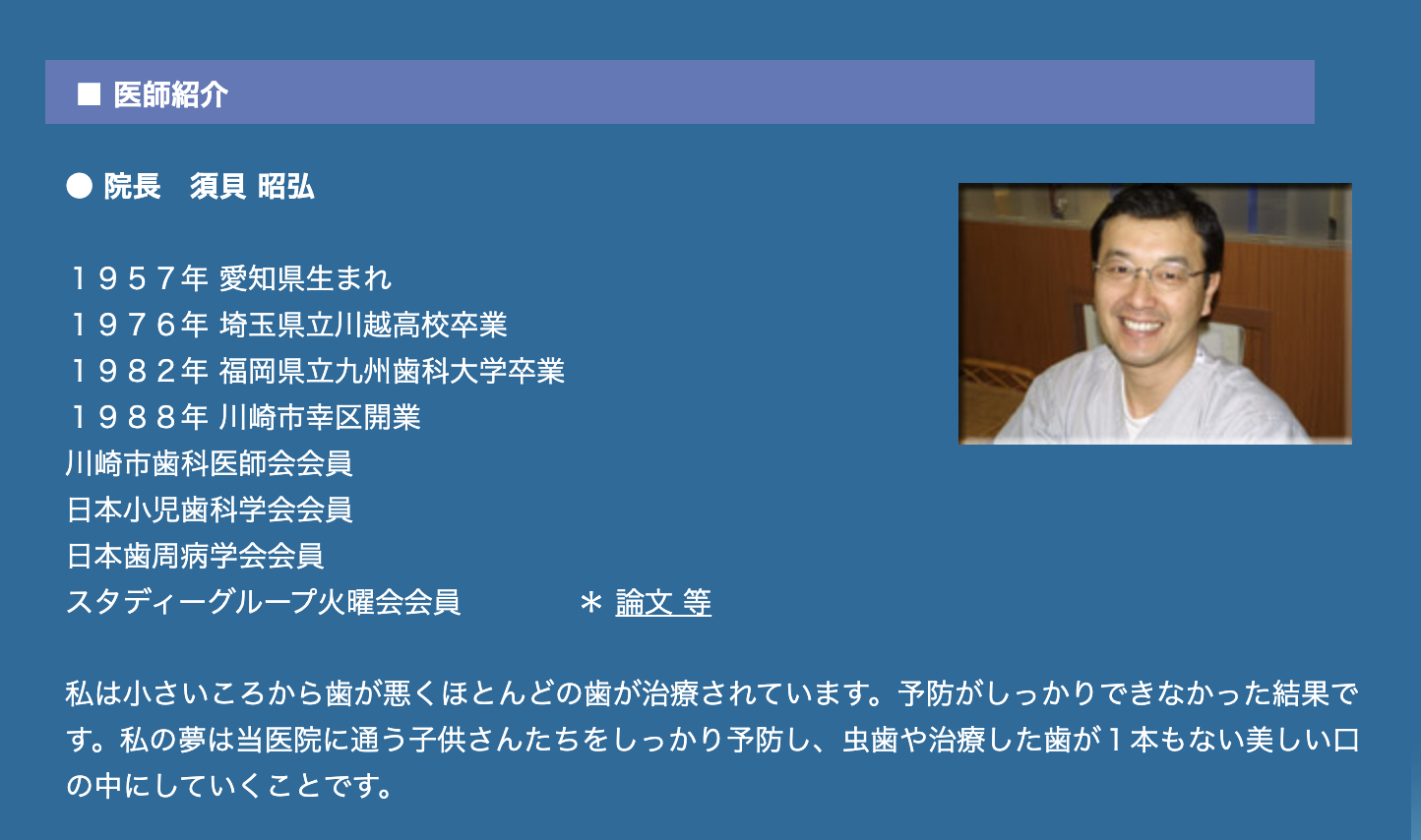 ■ 医師紹介

● 院長　須貝 昭弘

１９５７年 愛知県生まれ
１９７６年 埼玉県立川越高校卒業
１９８２年 福岡県立九州歯科大学卒業
１９８８年 川崎市幸区開業
川崎市歯科医師会会員
日本小児歯科学会会員
日本歯周病学会会員
スタディーグループ火曜会会員　　　＊ 論文 等

私は小さいころから歯が悪くほとんどの歯が治療されています。予防がしっかりできなかった結果です。私の夢は当医院に通う子供さんたちをしっかり予防し、虫歯や治療した歯が１本もない美しい口の中にしていくことです。